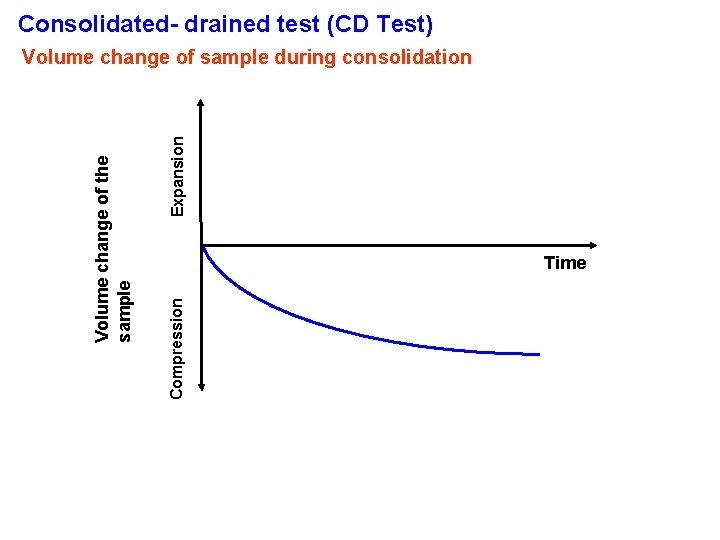 Consolidated- drained test (CD Test)

Volume change of sample during consolidation

Volume change of the sample

Expansion

Compression

Time